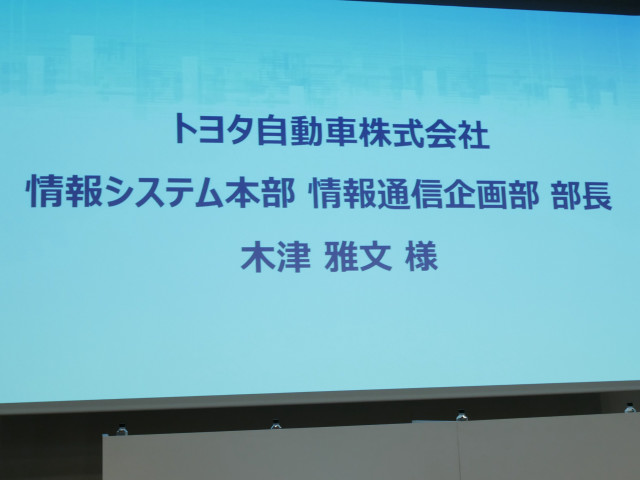 トヨタ自動車株式会社
情報システム本部 情報通信企画部 部長
木津 雅文 様